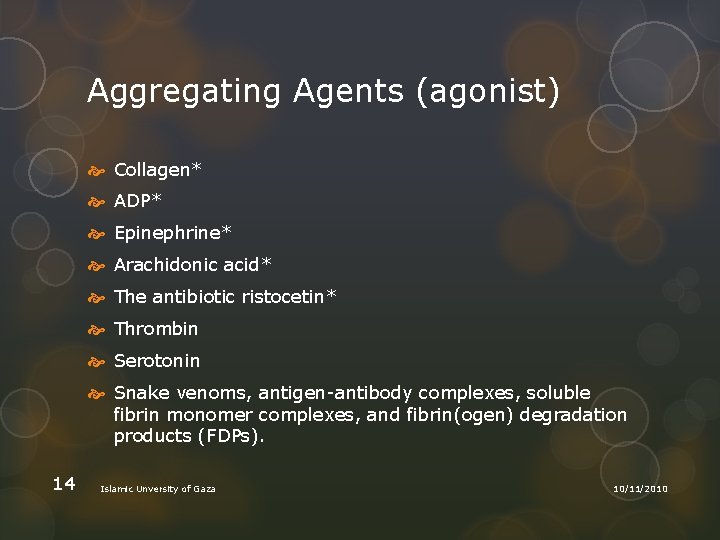 Aggregating Agents (agonist)

Collagen*

ADP*

Epinephrine*

Arachidonic acid*

The antibiotic ristocetin*

Thrombin

Serotonin

Snake venoms, antigen-antibody complexes, soluble fibrin monomer complexes, and fibrin(ogen) degradation products (FDPs).

14 Islamic University of Gaza 10/11/2010